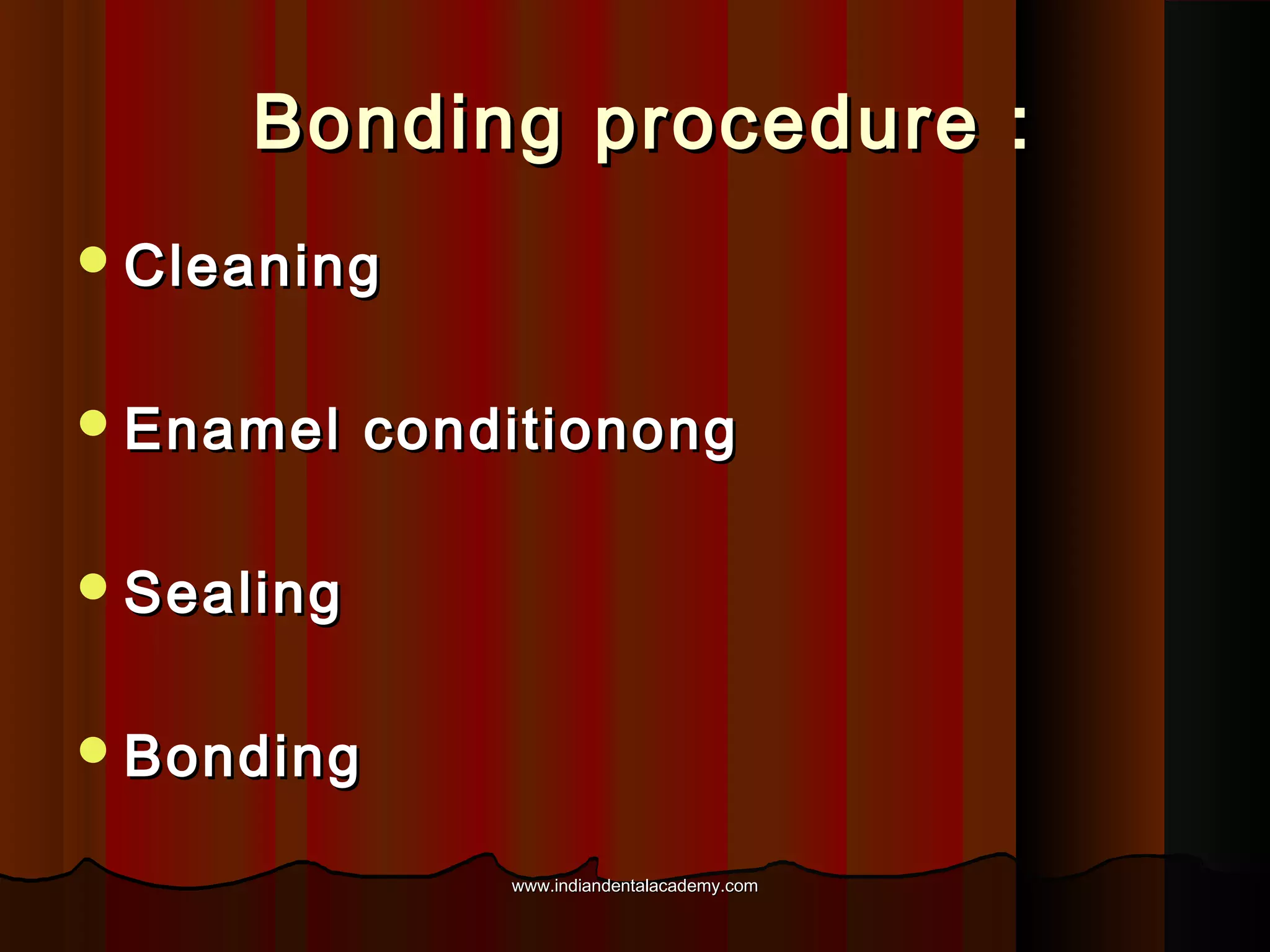 Bonding procedure :

- Cleaning
- Enamel conditionong
- Sealing
- Bonding

www.indiandentalacademy.com